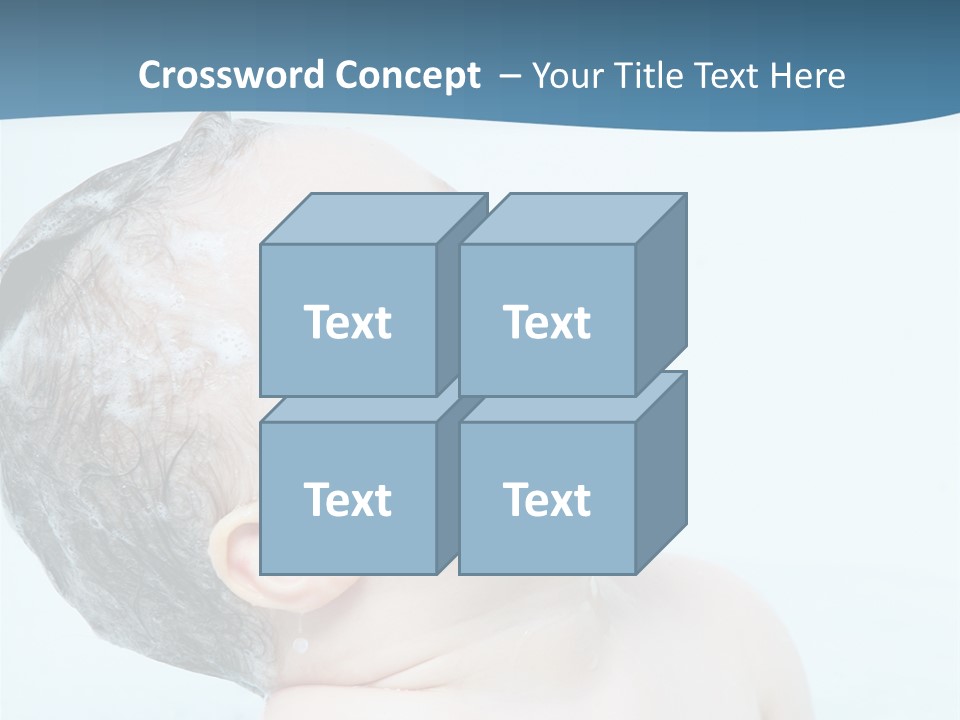 Crossword Concept – Your Title Text Here

Text

Text

Text

Text